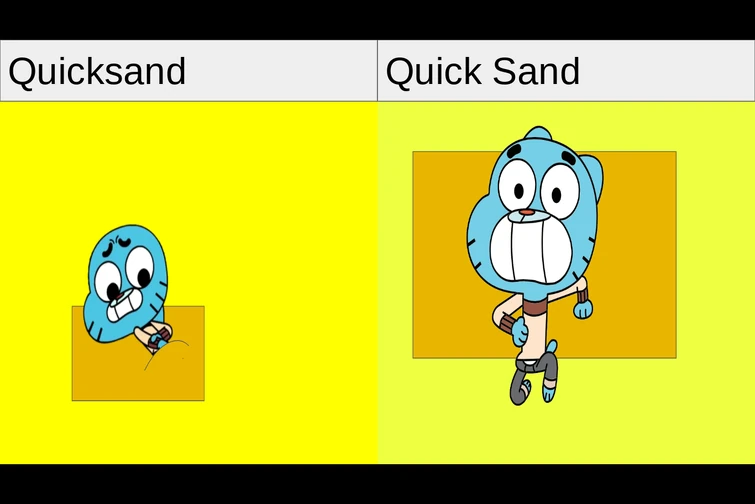 Quicksand

Quick Sand